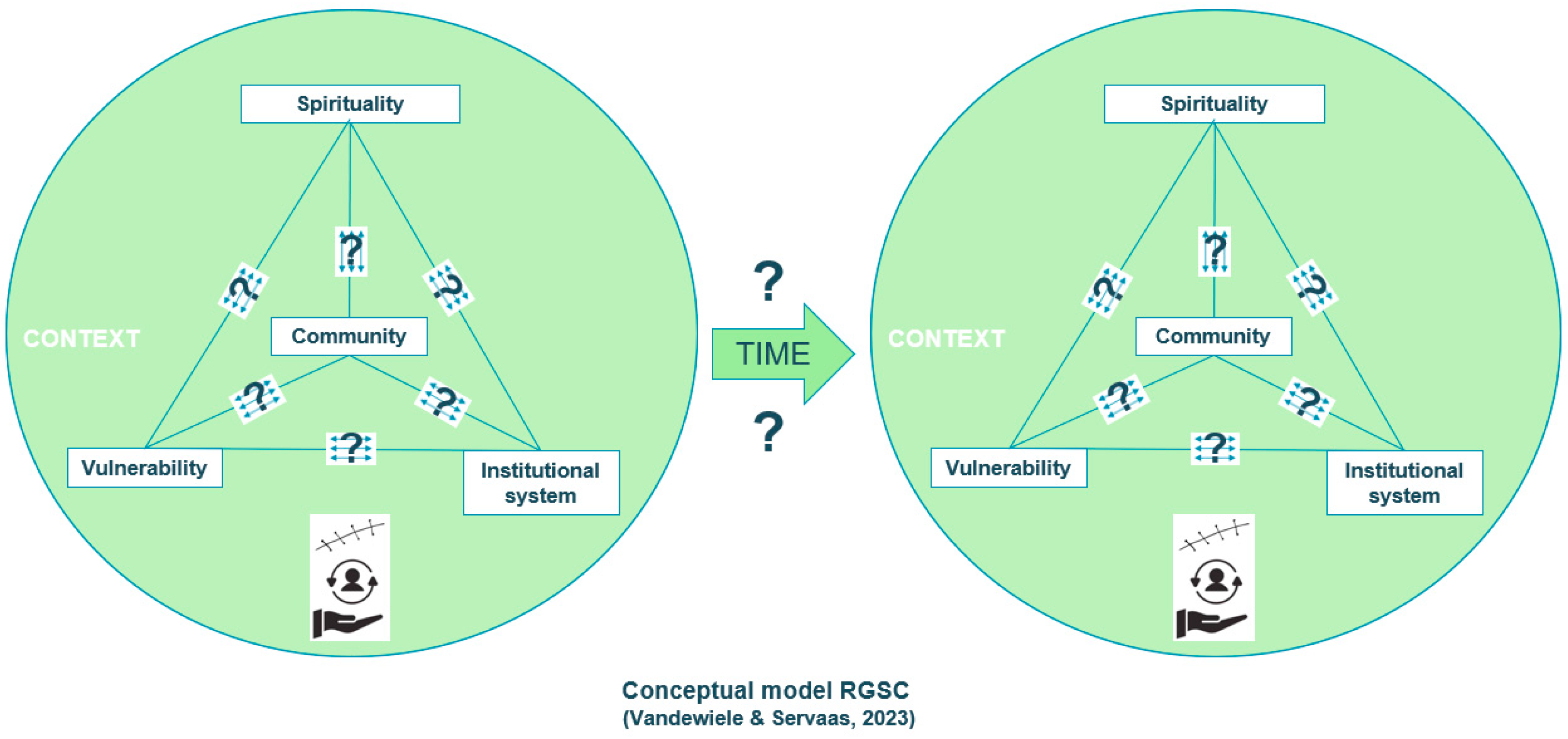 Spirituality

?

?

?

CONTEXT

Community

?

?

?

Vulnerability

Institutional system

?

TIME

?

Spirituality

?

?

?

CONTEXT

Community

?

?

?

Vulnerability

Institutional system

Conceptual model RGSC
(Vandewiele & Servaas, 2023)